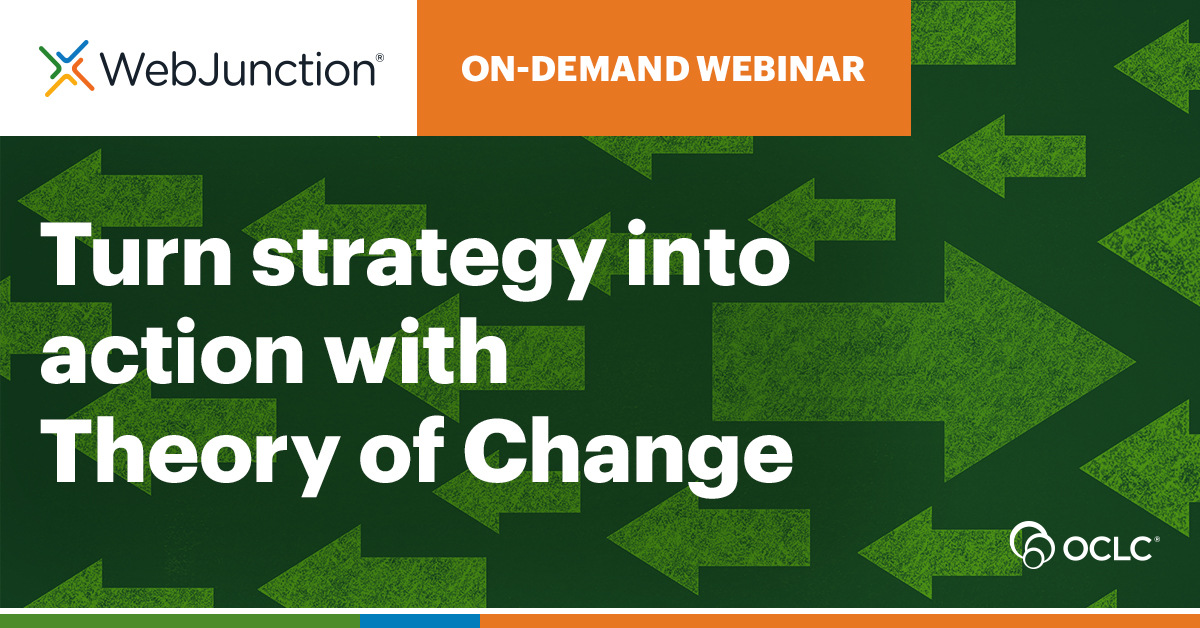 WebJunction®

ON-DEMAND WEBINAR

Turn strategy into action with Theory of Change

OCLC®